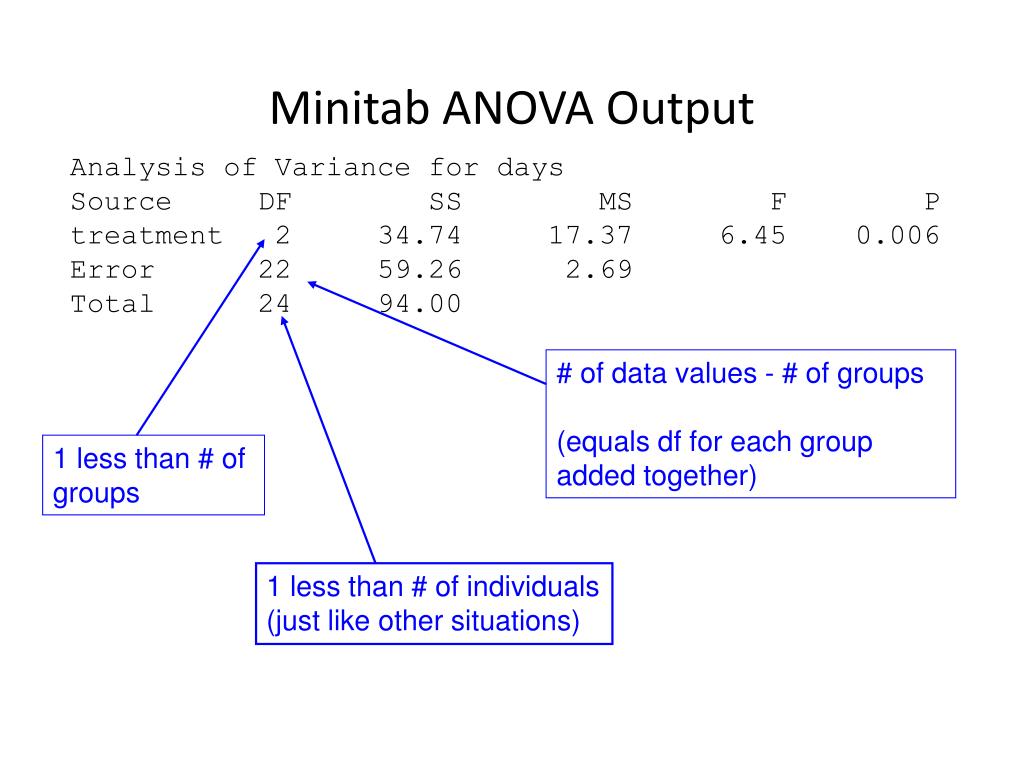 Minitab ANOVA Output

Analysis of Variance for days

| Source | DF | SS | MS | F | P |
|---|---|---|---|---|---|
| treatment | 2 | 34.74 | 17.37 | 6.45 | 0.006 |
| Error | 22 | 59.26 | 2.69 | | |
| Total | 24 | 94.00 | | | |

# of data values - # of groups

(equals df for each group added together)

1 less than # of groups

1 less than # of individuals (just like other situations)